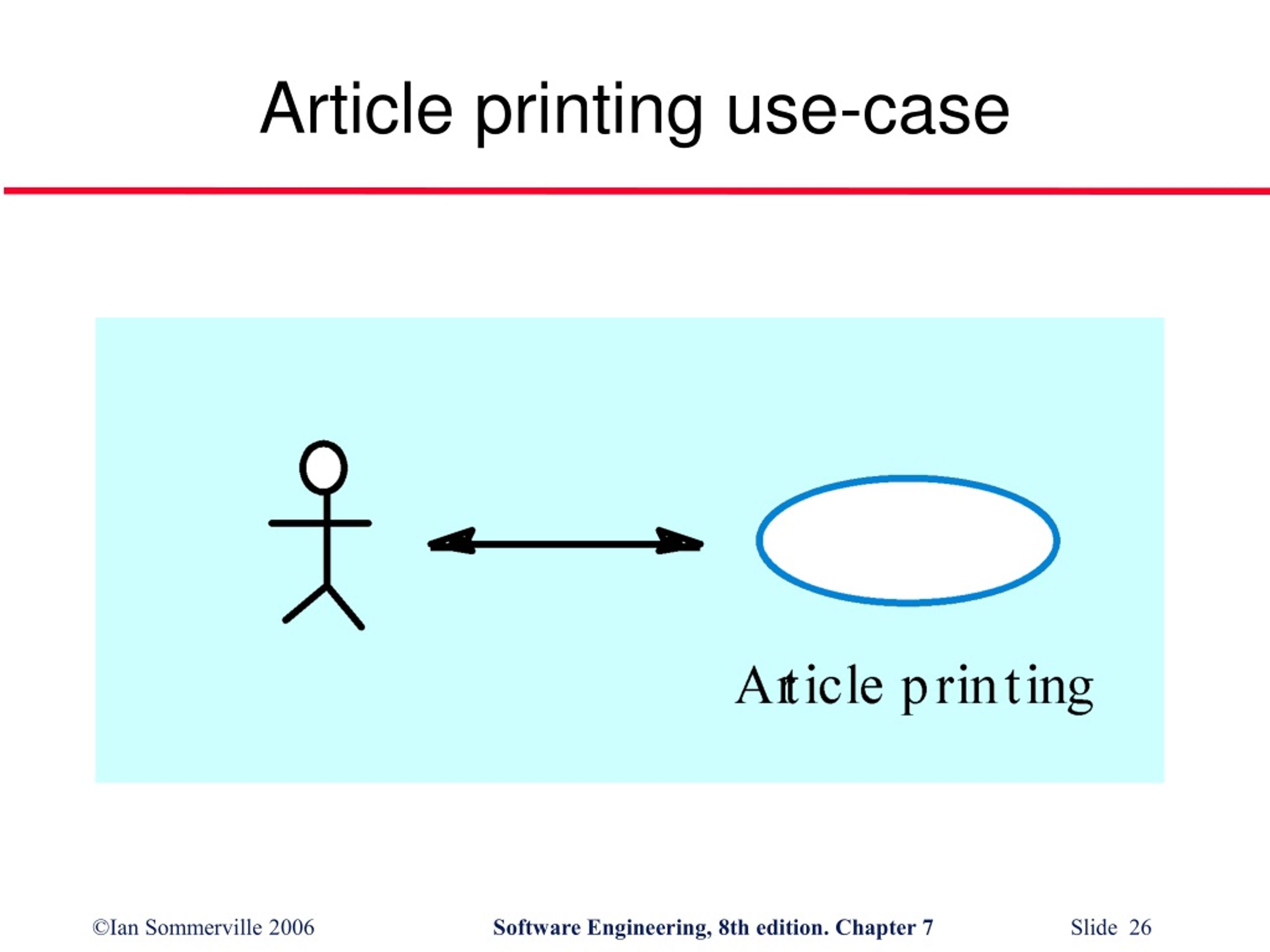 Article printing use-case

Article printing

©Ian Sommerville 2006

Software Engineering, 8th edition. Chapter 7

Slide 26